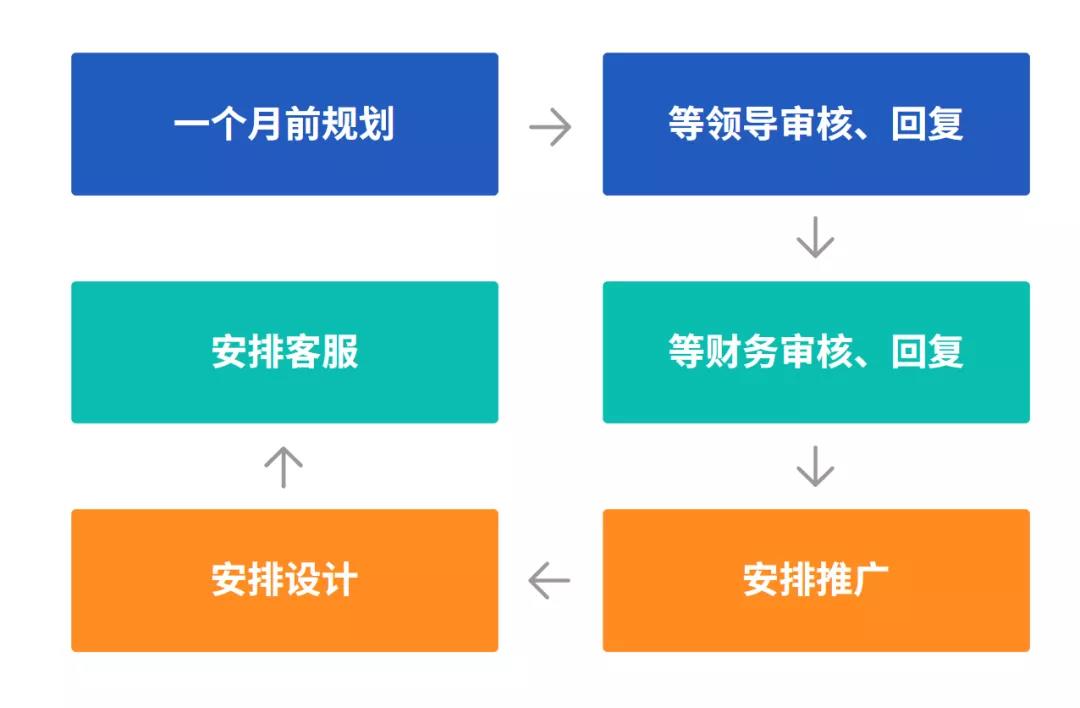 一个月前规划

等领导审核、回复

等财务审核、回复

安排推广

安排设计

安排客服